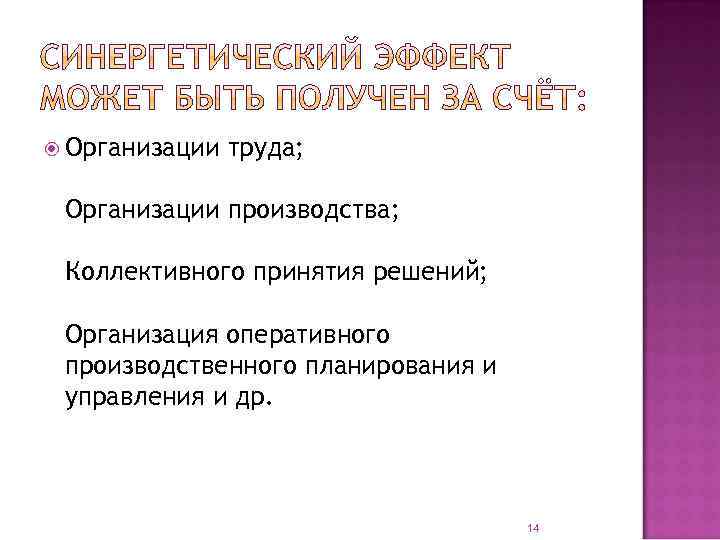 СИНЕРГЕТИЧЕСКИЙ ЭФФЕКТ МОЖЕТ БЫТЬ ПОЛУЧЕН ЗА СЧЁТ:

Организации труда;

Организации производства;

Коллективного принятия решений;

Организация оперативного производственного планирования и управления и др.

14